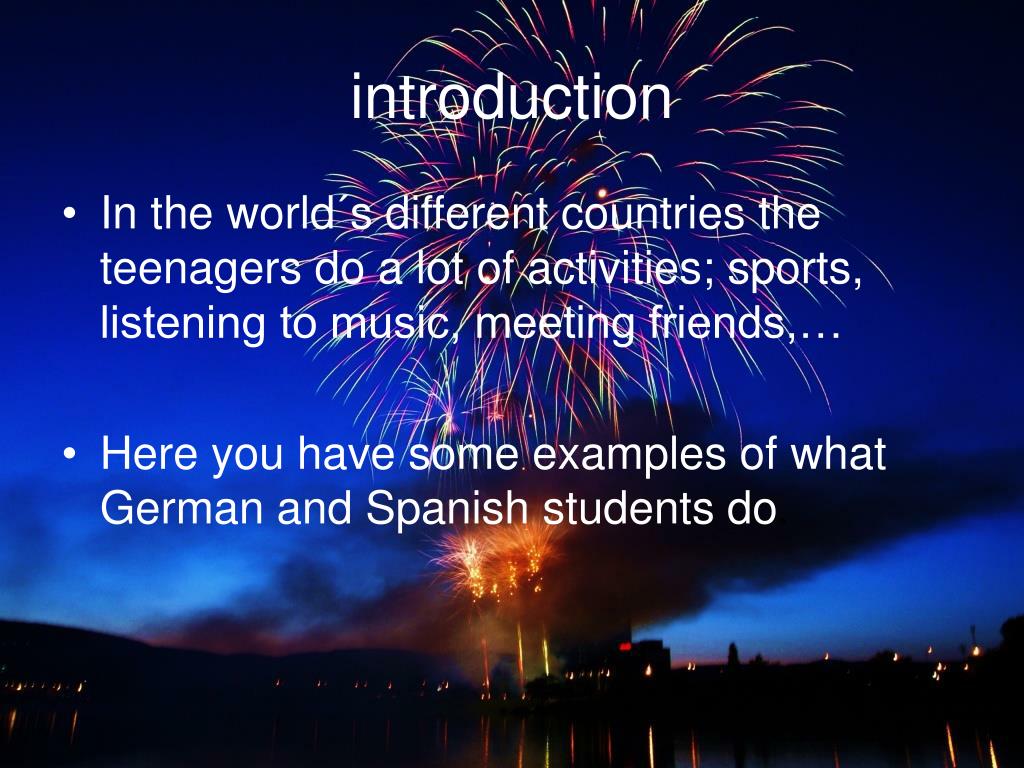 introduction

• In the world´s different countries the teenagers do a lot of activities; sports, listening to music, meeting friends,…

• Here you have some examples of what German and Spanish students do